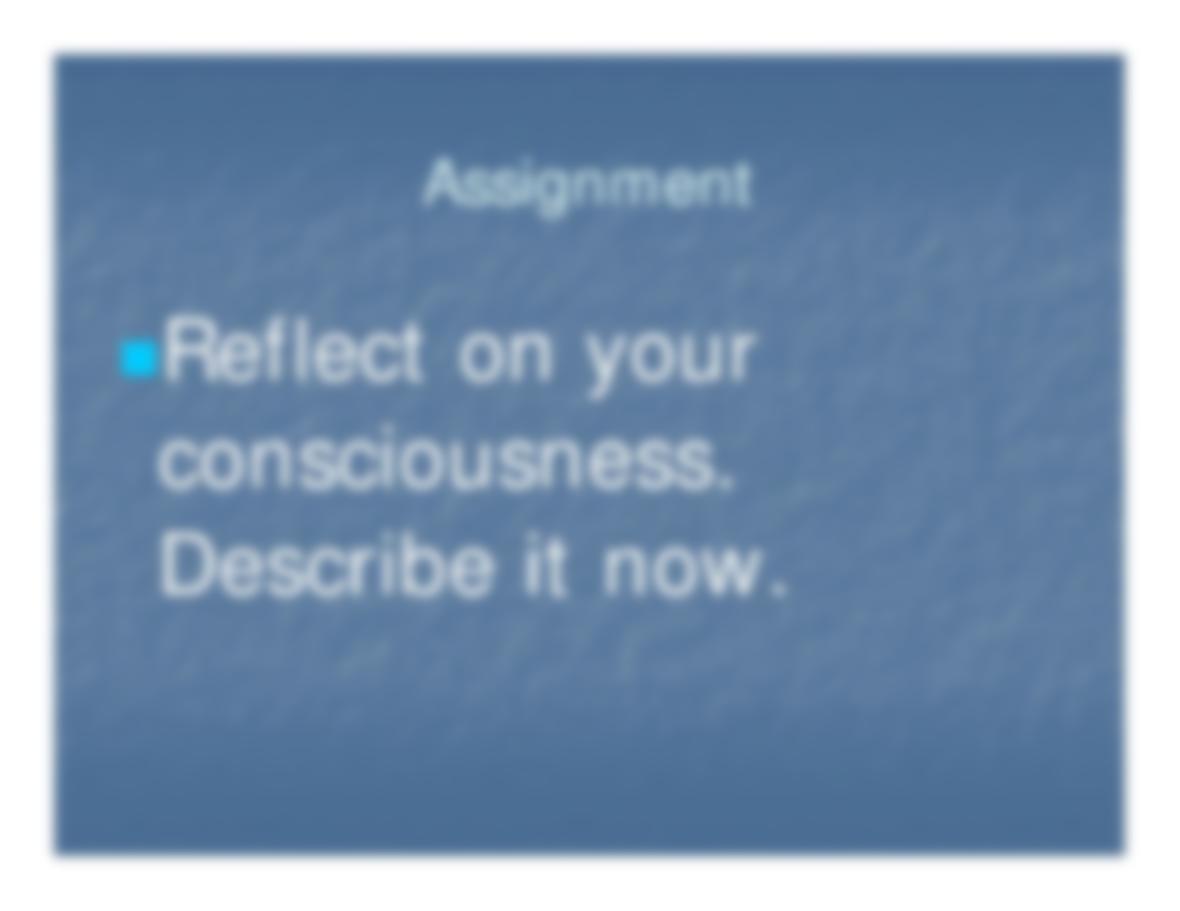 Assignment

Reflect on your consciousness. Describe it now.